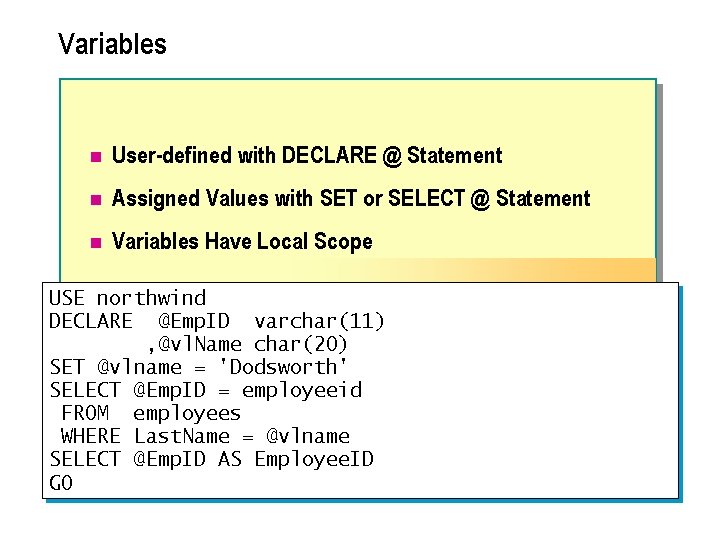 Variables

User-defined with DECLARE @ Statement

Assigned Values with SET or SELECT @ Statement

Variables Have Local Scope

USE northwind
DECLARE @EmpID varchar(11)
,@vlName char(20)
SET @vlname = 'Dodsworth'
SELECT @EmpID = employeeid
FROM employees
WHERE LastName = @vlname
SELECT @EmpID AS EmployeeID
GO